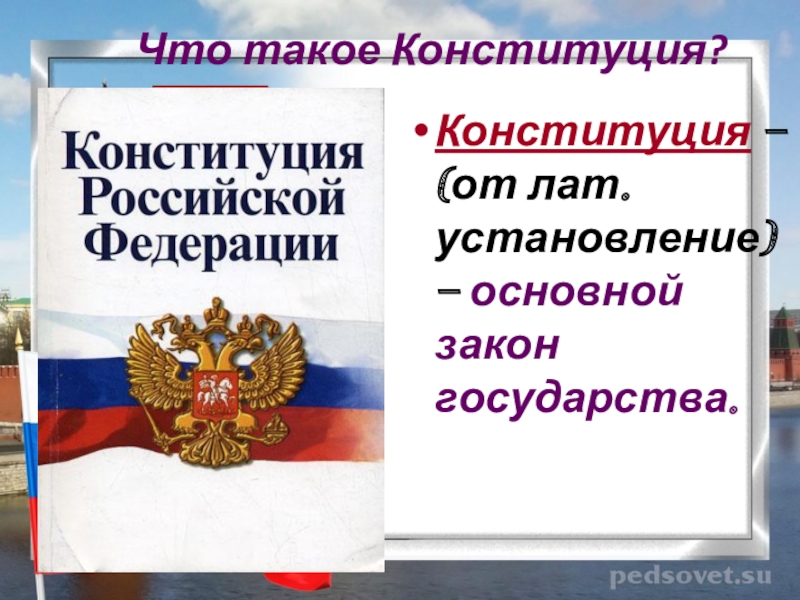 Что такое Конституция?

Конституция Российской Федерации

• Конституция – (от лат. установление) – основной закон государства.

pedsovet.su